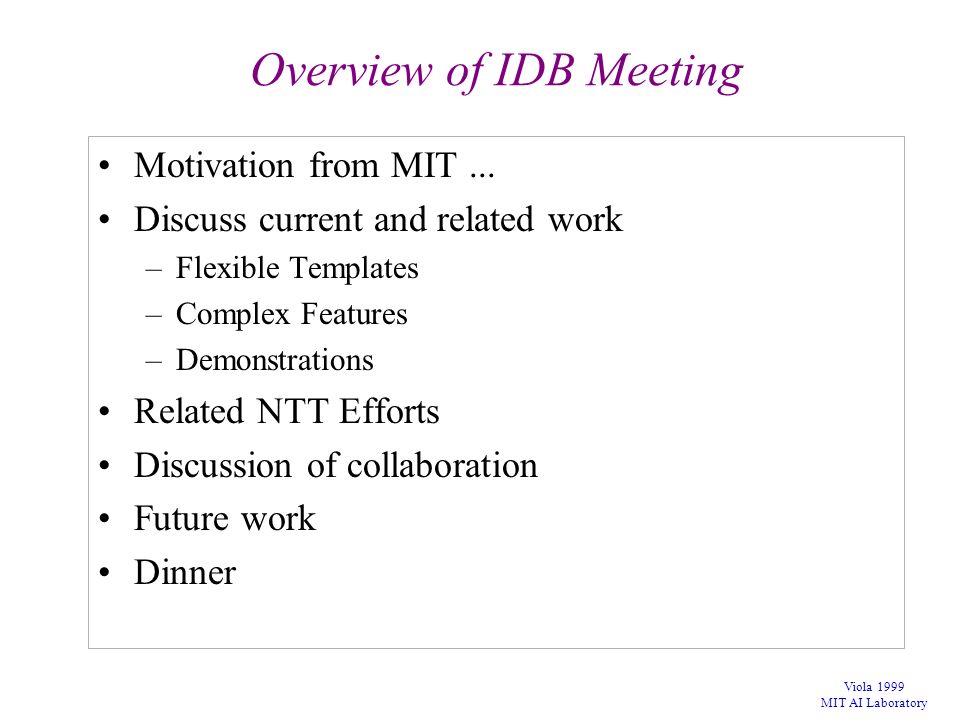 Overview of IDB Meeting

• Motivation from MIT ...
• Discuss current and related work
  – Flexible Templates
  – Complex Features
  – Demonstrations
• Related NTT Efforts
• Discussion of collaboration
• Future work
• Dinner

Viola 1999
MIT AI Laboratory